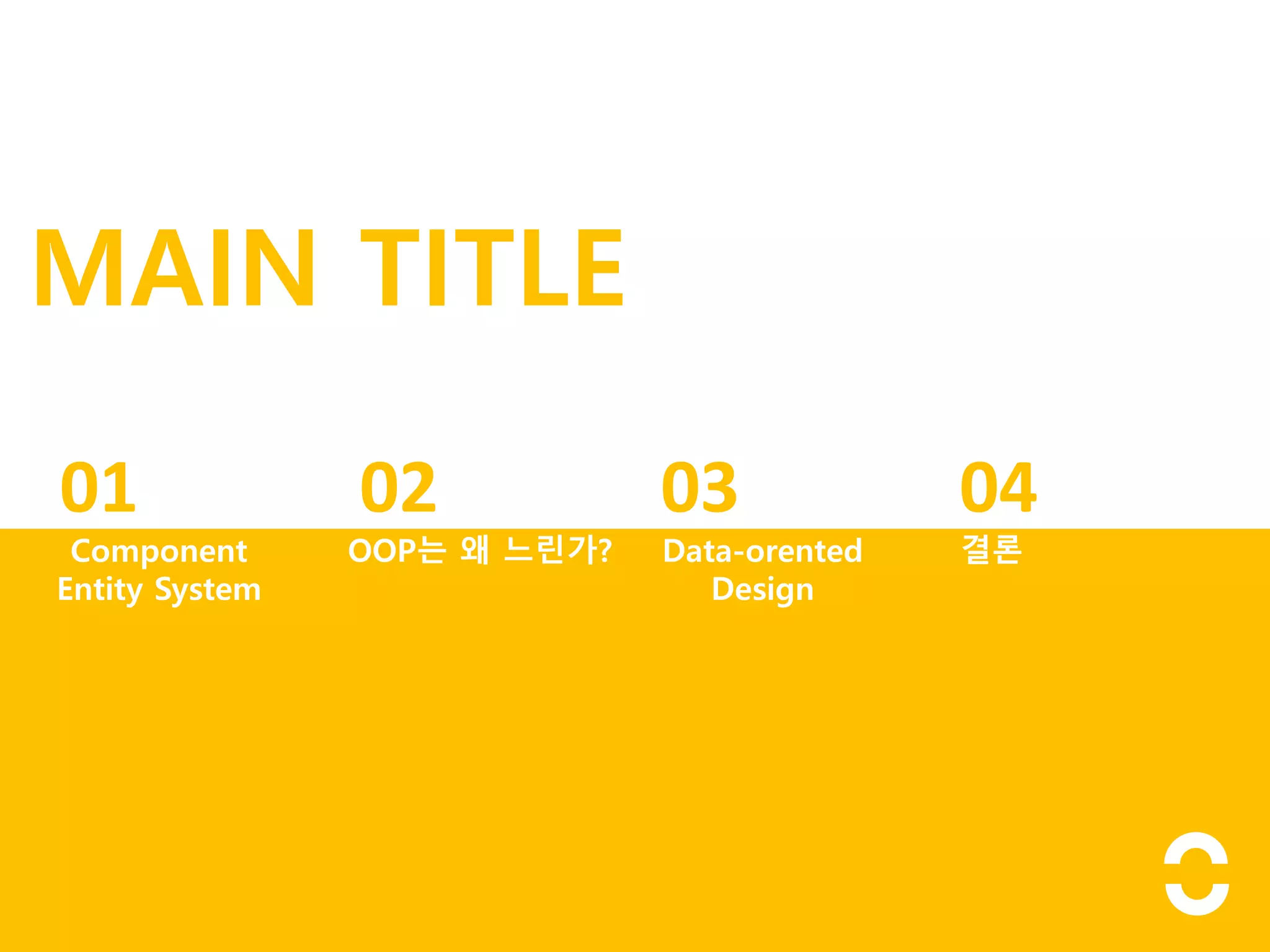 MAIN TITLE

01
Component Entity System

02
OOP는 왜 느린가?

03
Data-orented Design

04
결론